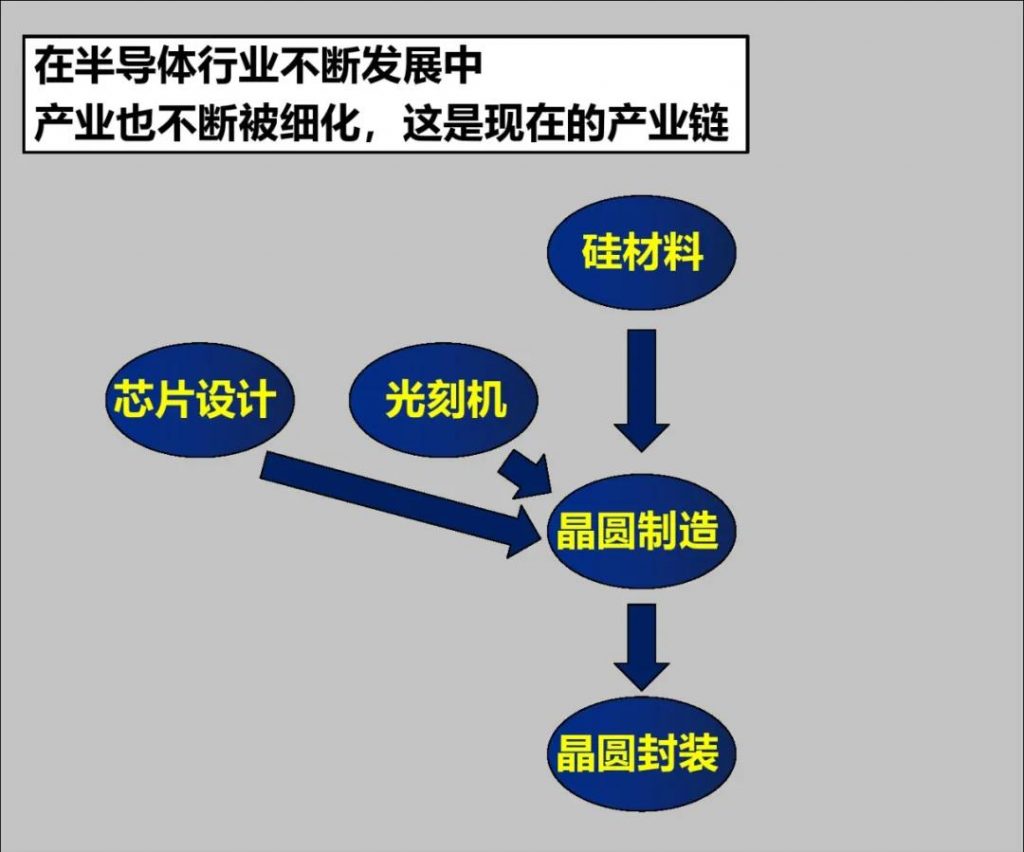 在半导体行业不断发展中
产业也不断被细化，这是现在的产业链

硅材料

芯片设计

光刻机

晶圆制造

晶圆封装